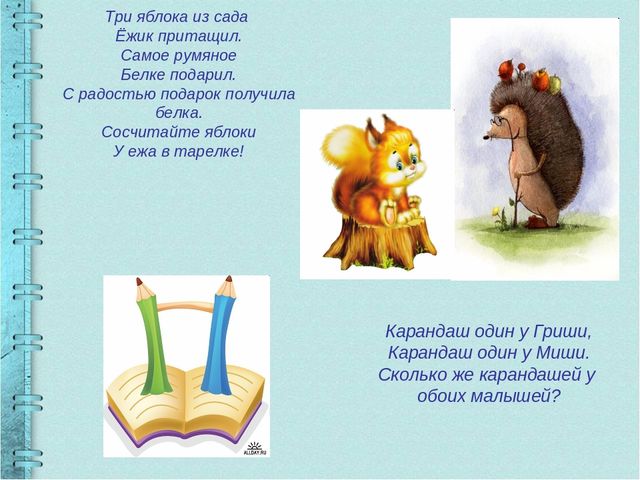 Три яблока из сада
Ёжик притащил.
Самое румяное
Белке подарил.
С радостью подарок получила белка.
Сосчитайте яблоки
У ежа в тарелке!

ALLDAY.RU

Карандаш один у Гриши,
Карандаш один у Миши.
Сколько же карандашей у обоих малышей?